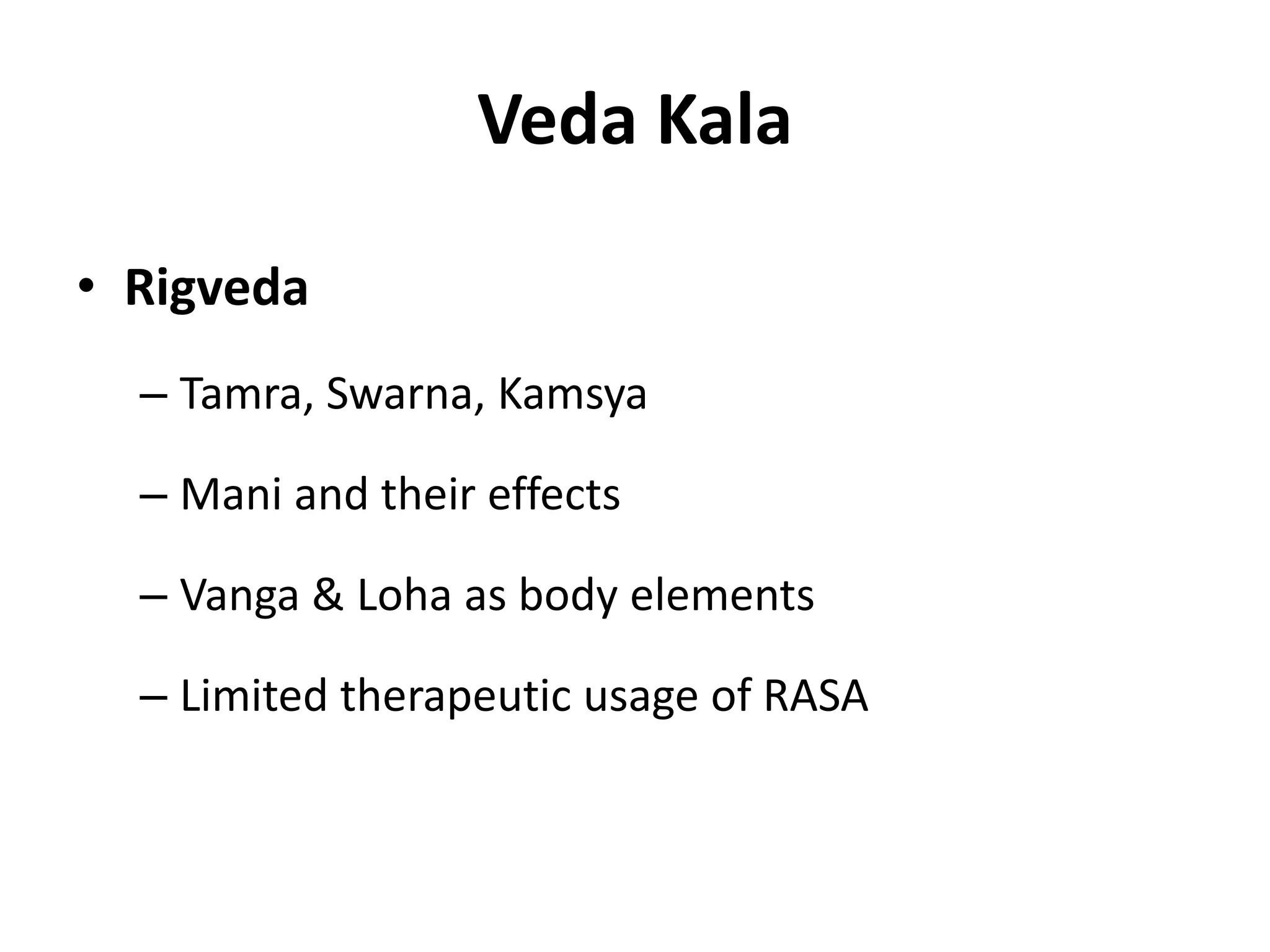 Veda Kala

• Rigveda

– Tamra, Swarna, Kamsya

– Mani and their effects

– Vanga & Loha as body elements

– Limited therapeutic usage of RASA